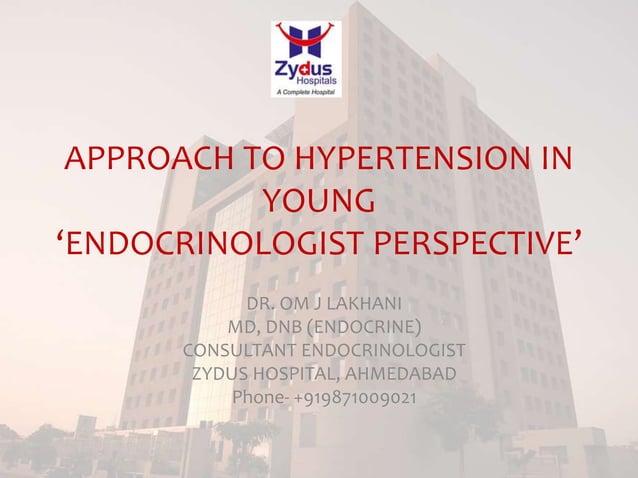 Zydus Hospitals
A Complete Hospital

APPROACH TO HYPERTENSION IN YOUNG
‘ENDOCRINOLOGIST PERSPECTIVE’

DR. OM J LAKHANI
MD, DNB (ENDOCRINE)
CONSULTANT ENDOCRINOLOGIST
ZYDUS HOSPITAL, AHMEDABAD
Phone- +919871009021